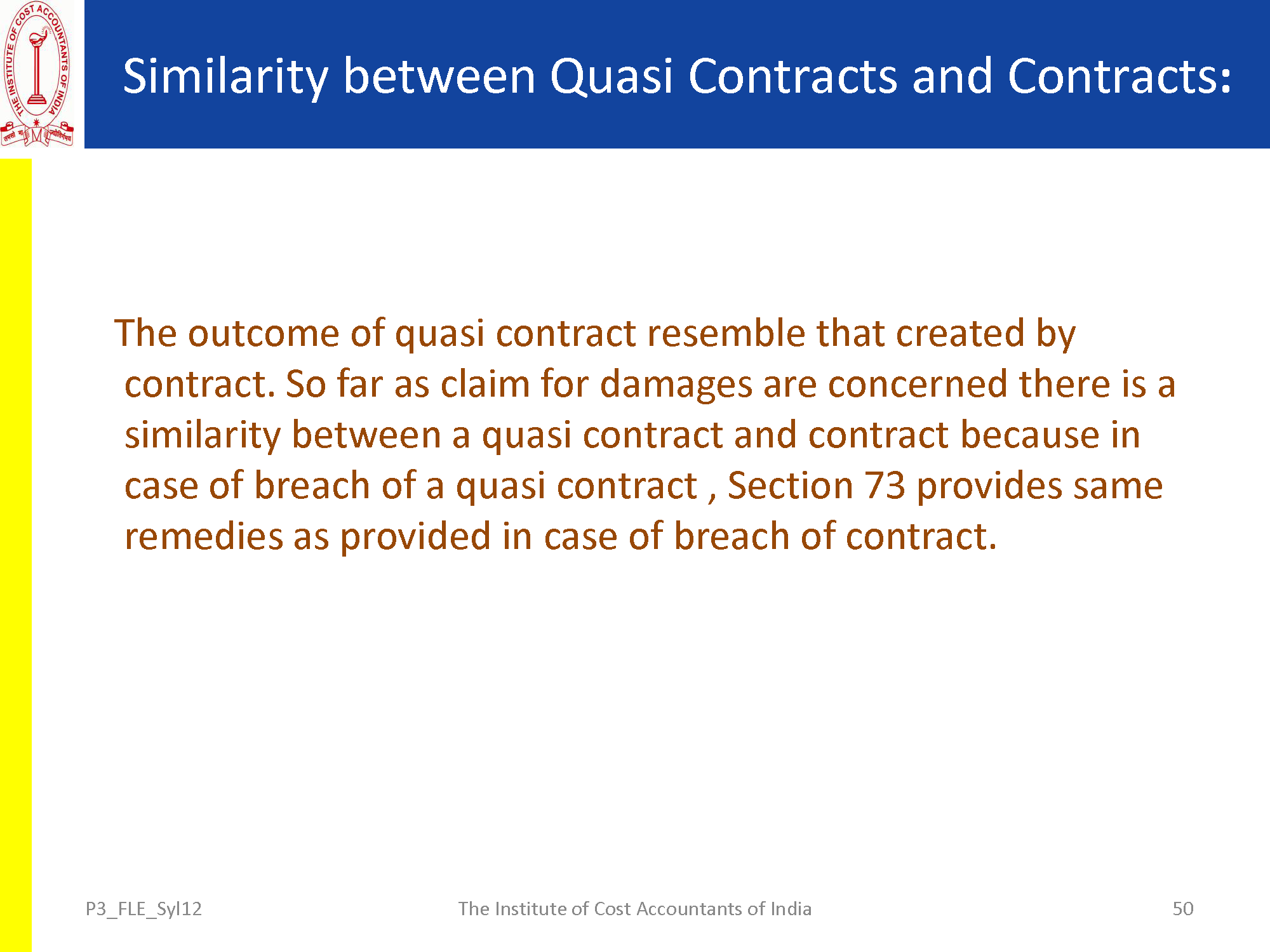 THE INSTITUTE OF COST ACCOUNTANTS OF INDIA

Similarity between Quasi Contracts and Contracts:

The outcome of quasi contract resemble that created by contract. So far as claim for damages are concerned there is a similarity between a quasi contract and contract because in case of breach of a quasi contract , Section 73 provides same remedies as provided in case of breach of contract.

P3_FLE_Syl12

The Institute of Cost Accountants of India

50